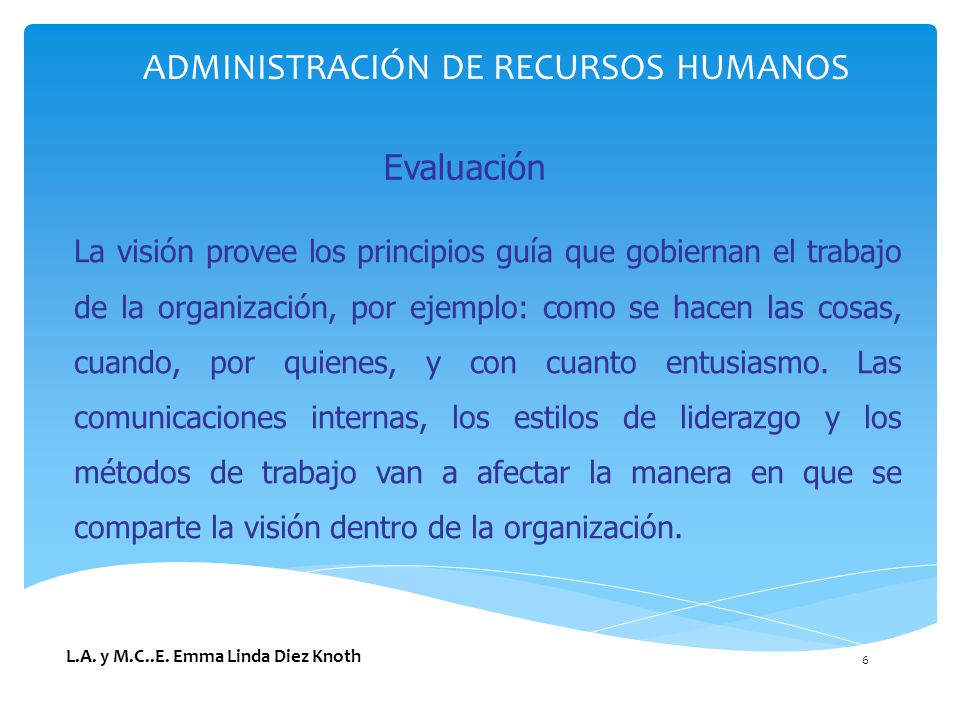 ADMINISTRACIÓN DE RECURSOS HUMANOS

Evaluación

La visión provee los principios guía que gobiernan el trabajo de la organización, por ejemplo: como se hacen las cosas, cuando, por quienes, y con cuanto entusiasmo. Las comunicaciones internas, los estilos de liderazgo y los métodos de trabajo van a afectar la manera en que se comparte la visión dentro de la organización.

L.A. y M.C..E. Emma Linda Diez Knoth

6